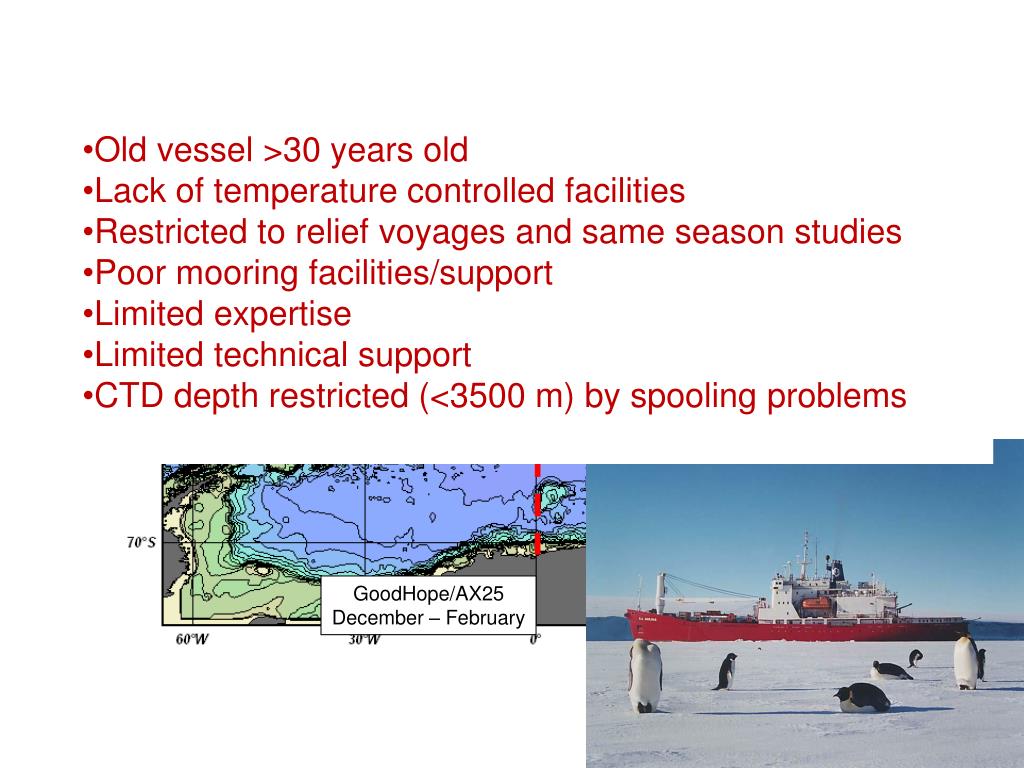 •Old vessel >30 years old
•Lack of temperature controlled facilities
•Restricted to relief voyages and same season studies
•Poor mooring facilities/support
•Limited expertise
•Limited technical support
•CTD depth restricted (<3500 m) by spooling problems

70°S

GoodHope/AX25
December – February

60°W 30°W 0°